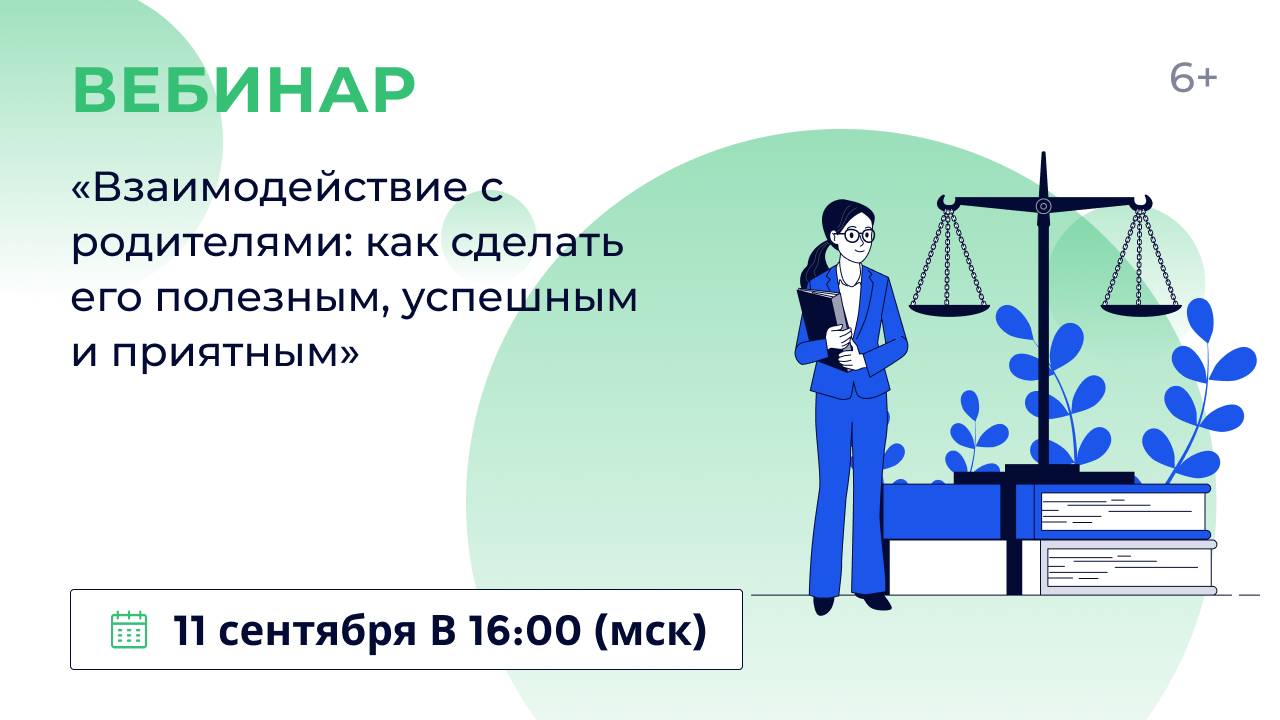 ВЕБИНАР

6+

«Взаимодействие с родителями: как сделать его полезным, успешным и приятным»

11 сентября В 16:00 (мск)